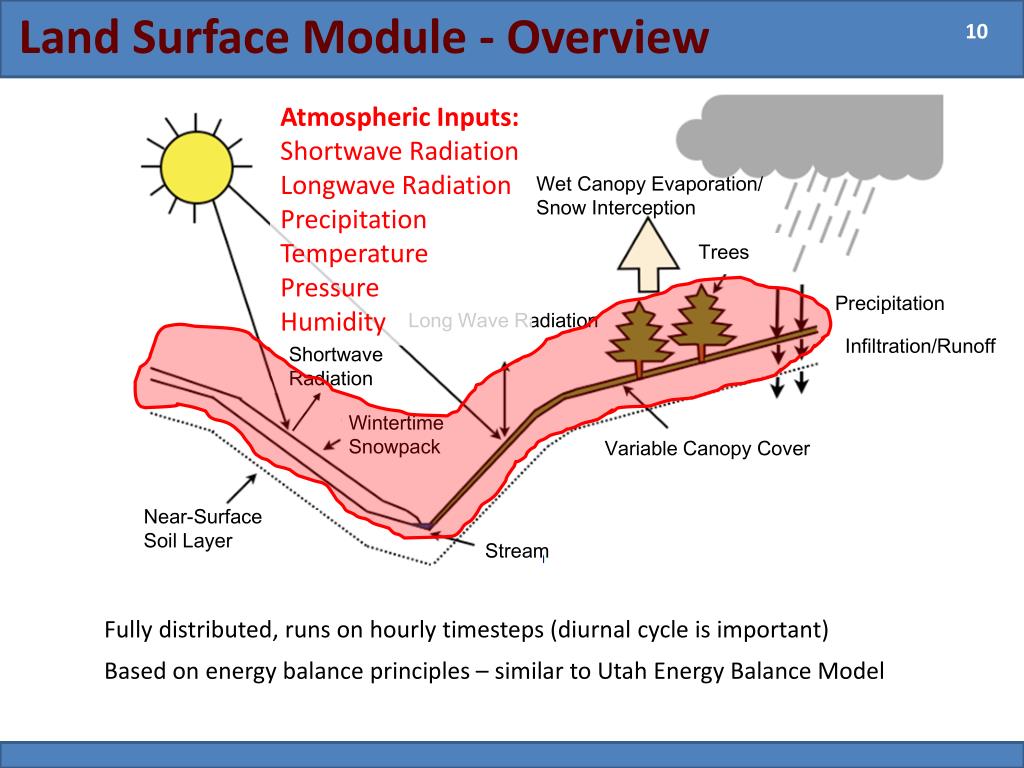 Land Surface Module - Overview

10

Atmospheric Inputs:
Shortwave Radiation
Longwave Radiation
Precipitation
Temperature
Pressure
Humidity

Wet Canopy Evaporation/ Snow Interception

Trees

Precipitation

Infiltration/Runoff

Long Wave Radiation

Shortwave Radiation

Wintertime Snowpack

Variable Canopy Cover

Near-Surface Soil Layer

Stream

Fully distributed, runs on hourly timesteps (diurnal cycle is important)

Based on energy balance principles – similar to Utah Energy Balance Model